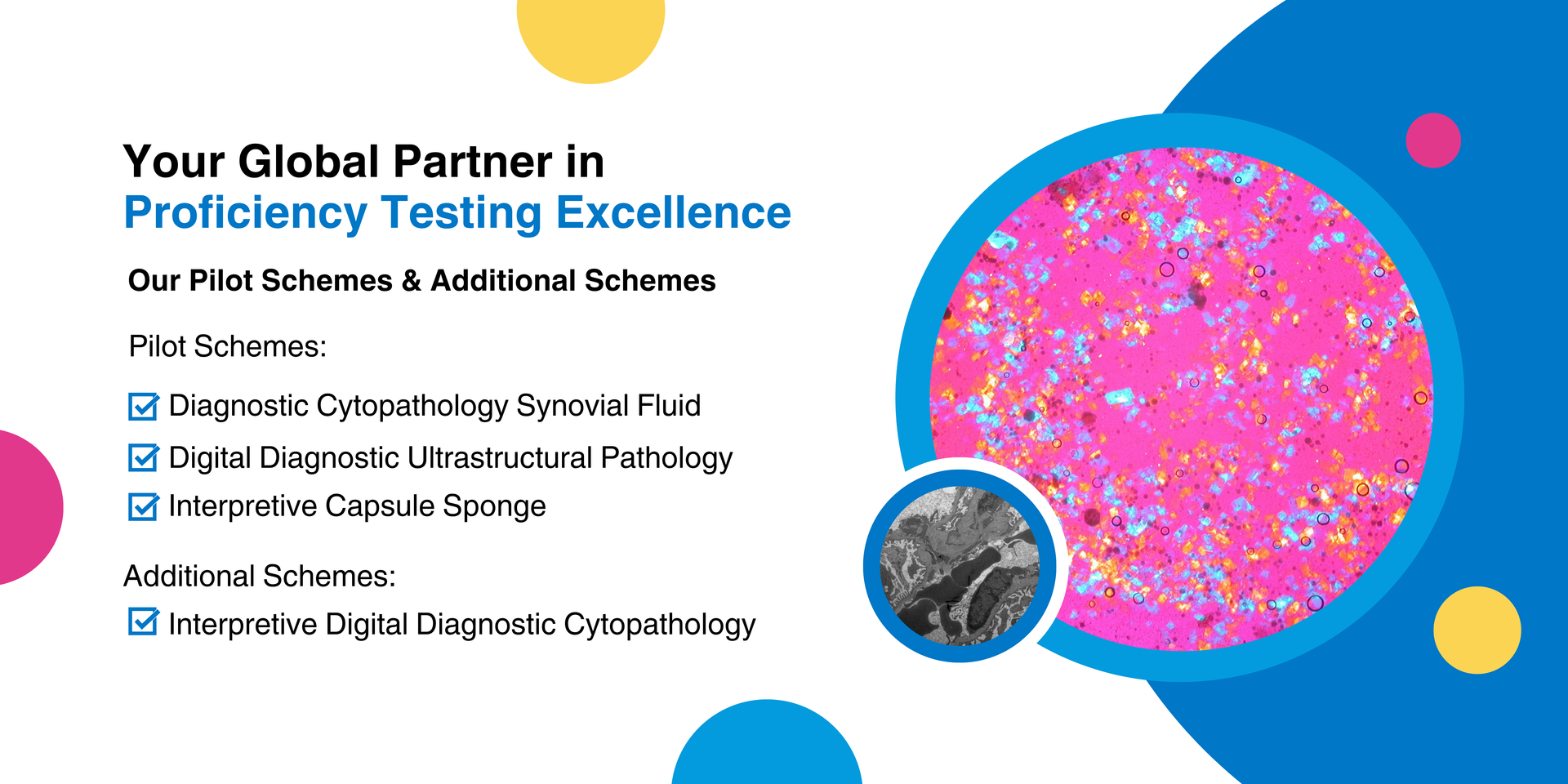 Your Global Partner in
Proficiency Testing Excellence

Our Pilot Schemes & Additional Schemes

Pilot Schemes:

Diagnostic Cytopathology Synovial Fluid

Digital Diagnostic Ultrastructural Pathology

Interpretive Capsule Sponge

Additional Schemes:

Interpretive Digital Diagnostic Cytopathology